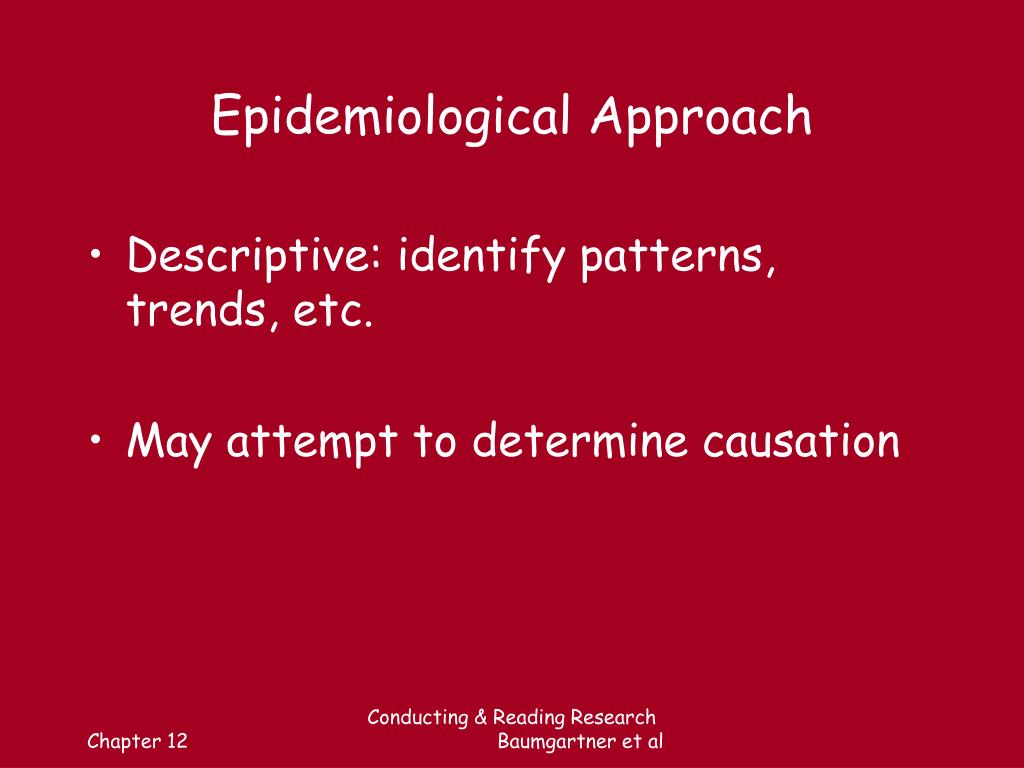 Epidemiological Approach

• Descriptive: identify patterns, trends, etc.

• May attempt to determine causation

Chapter 12

Conducting & Reading Research
Baumgartner et al